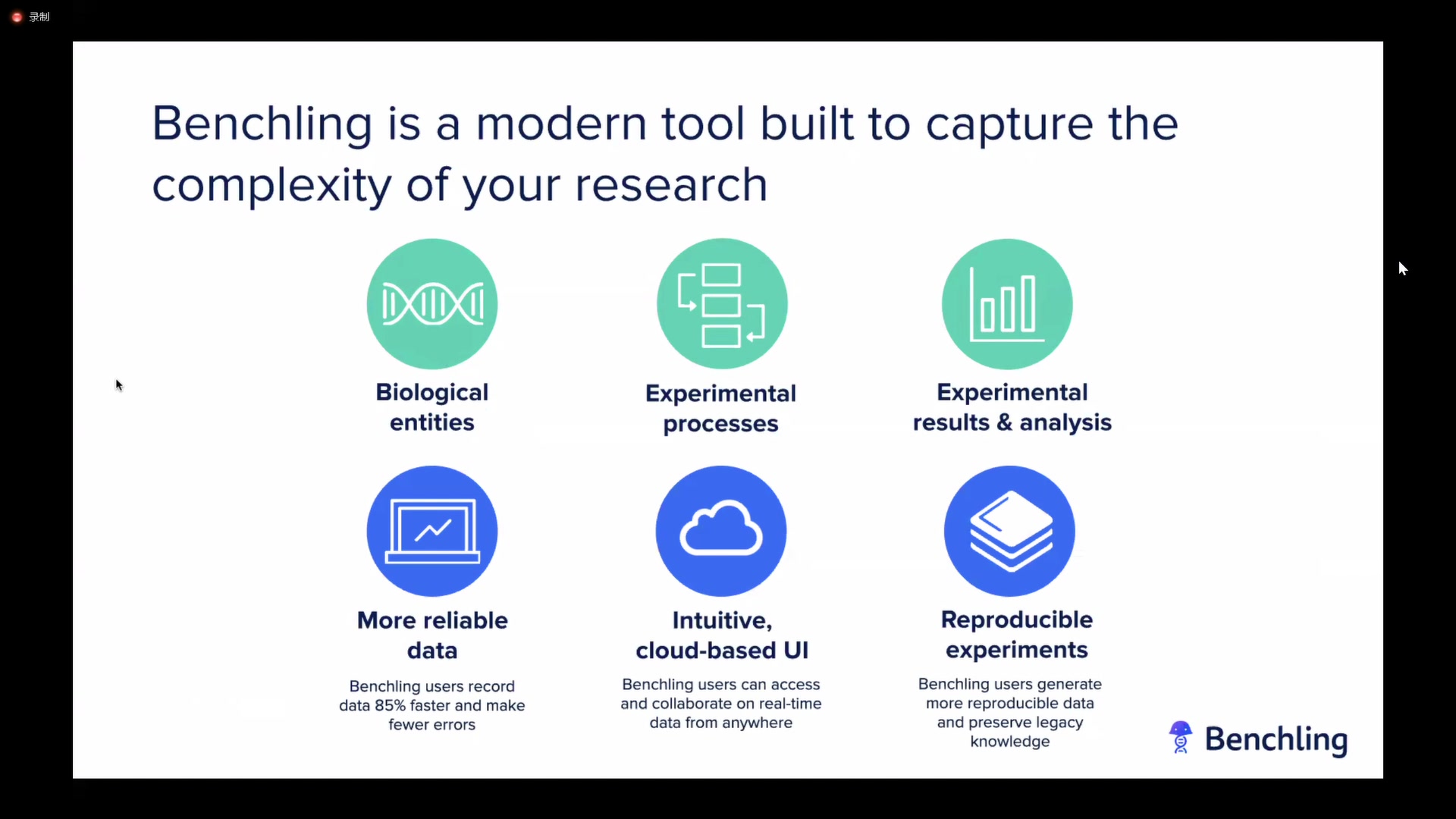 录制

Benchling is a modern tool built to capture the complexity of your research

Biological entities

Experimental processes

Experimental results & analysis

More reliable data

Benchling users record data 85% faster and make fewer errors

Intuitive, cloud-based UI

Benchling users can access and collaborate on real-time data from anywhere

Reproducible experiments

Benchling users generate more reproducible data and preserve legacy knowledge

Benchling